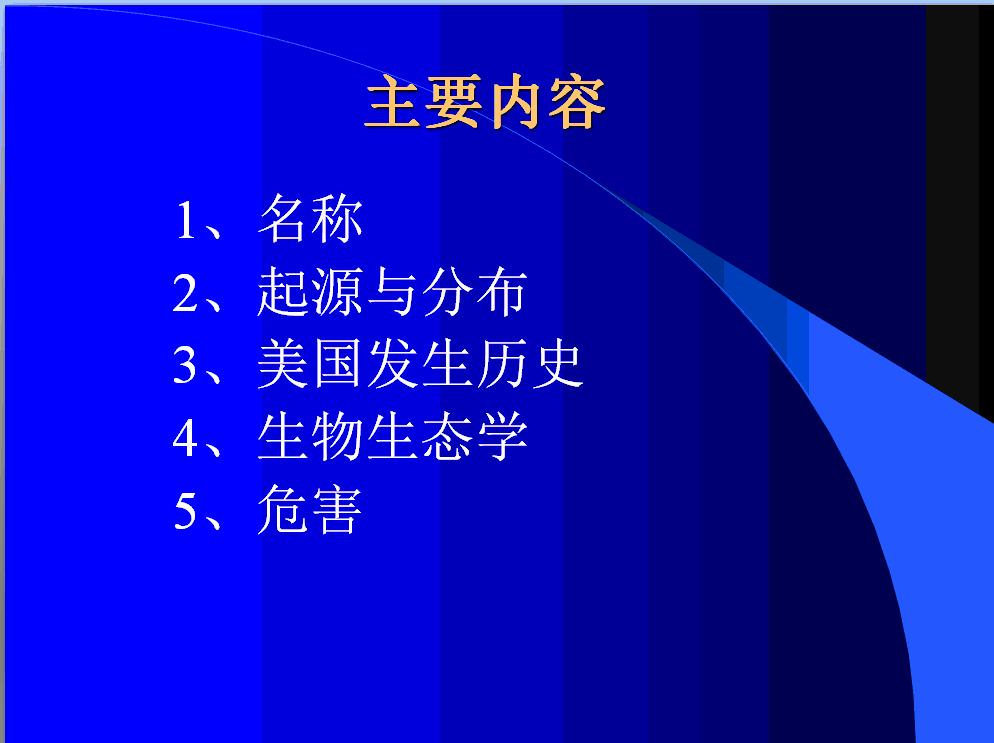 主要内容

1、名称
2、起源与分布
3、美国发生历史
4、生物生态学
5、危害